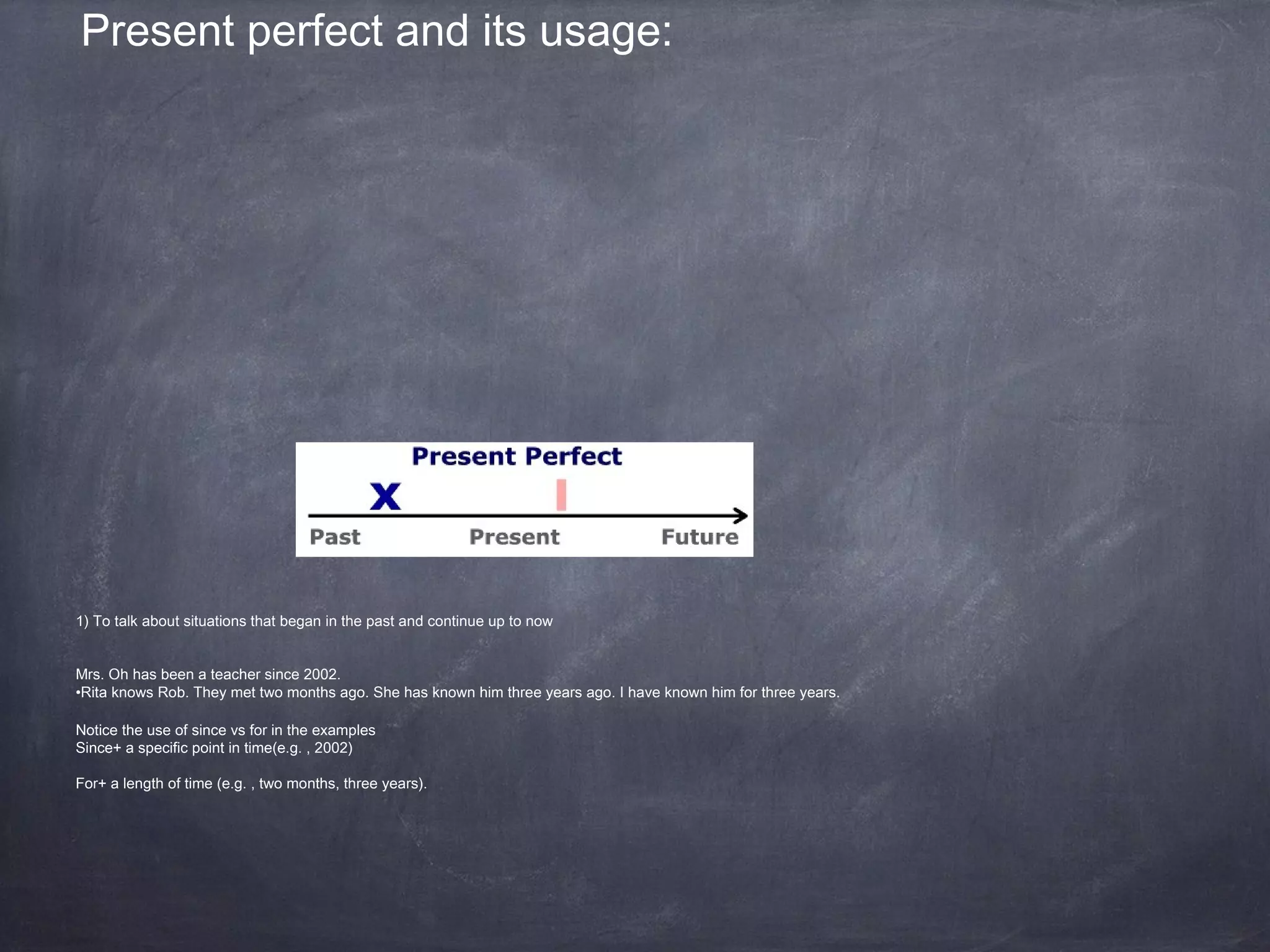 Present perfect and its usage:

Present Perfect

X

Past Present Future

1) To talk about situations that began in the past and continue up to now

Mrs. Oh has been a teacher since 2002.
•Rita knows Rob. They met two months ago. She has known him three years ago. I have known him for three years.

Notice the use of since vs for in the examples
Since+ a specific point in time(e.g. , 2002)

For+ a length of time (e.g. , two months, three years).